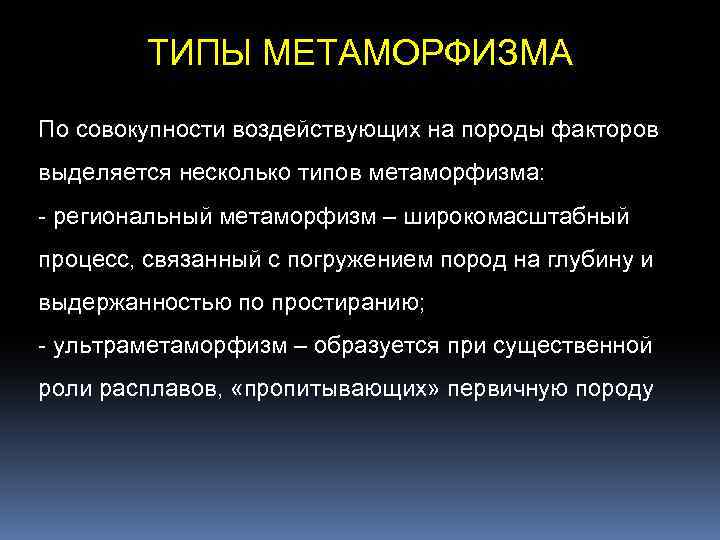 ТИПЫ МЕТАМОРФИЗМА

По совокупности воздействующих на породы факторов выделяется несколько типов метаморфизма:
- региональный метаморфизм – широкомасштабный процесс, связанный с погружением пород на глубину и выдержанностью по простиранию;
- ультраметаморфизм – образуется при существенной роли расплавов, «пропитывающих» первичную породу